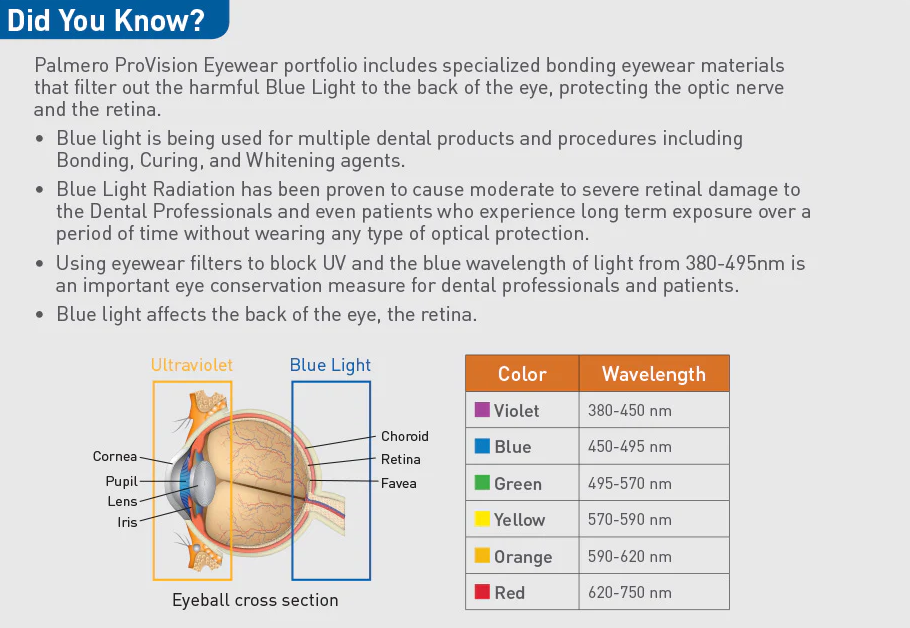 Did You Know?

Palmero ProVision Eyewear portfolio includes specialized bonding eyewear materials that filter out the harmful Blue Light to the back of the eye, protecting the optic nerve and the retina.

• Blue light is being used for multiple dental products and procedures including Bonding, Curing, and Whitening agents.
• Blue Light Radiation has been proven to cause moderate to severe retinal damage to the Dental Professionals and even patients who experience long term exposure over a period of time without wearing any type of optical protection.
• Using eyewear filters to block UV and the blue wavelength of light from 380-495nm is an important eye conservation measure for dental professionals and patients.
• Blue light affects the back of the eye, the retina.

Ultraviolet
Blue Light
Cornea
Pupil
Lens
Iris
Choroid
Retina
Favea
Eyeball cross section

| Color | Wavelength |
|---|---|
| Violet | 380-450 nm |
| Blue | 450-495 nm |
| Green | 495-570 nm |
| Yellow | 570-590 nm |
| Orange | 590-620 nm |
| Red | 620-750 nm |